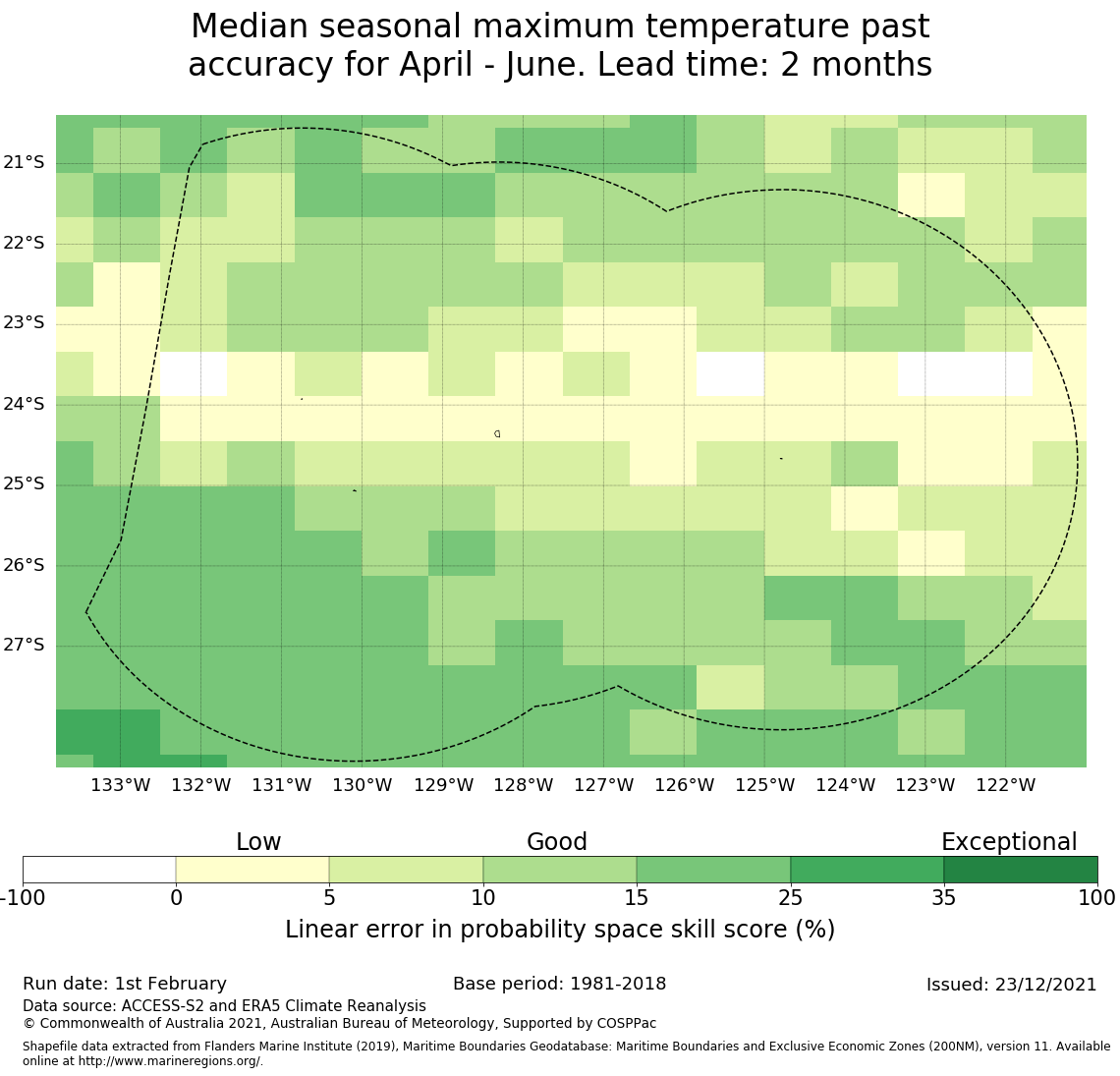 Median seasonal maximum temperature past accuracy for April - June. Lead time: 2 months

21°S
22°S
23°S
24°S
25°S
26°S
27°S

133°W 132°W 131°W 130°W 129°W 128°W 127°W 126°W 125°W 124°W 123°W 122°W

Low Good Exceptional

-100 0 5 10 15 25 35 100

Linear error in probability space skill score (%)

Run date: 1st February
Base period: 1981-2018
Issued: 23/12/2021
Data source: ACCESS-S2 and ERA5 Climate Reanalysis
© Commonwealth of Australia 2021, Australian Bureau of Meteorology, Supported by COSPPac

Shapefile data extracted from Flanders Marine Institute (2019), Maritime Boundaries Geodatabase: Maritime Boundaries and Exclusive Economic Zones (200NM), version 11. Available online at http://www.marineregions.org/.